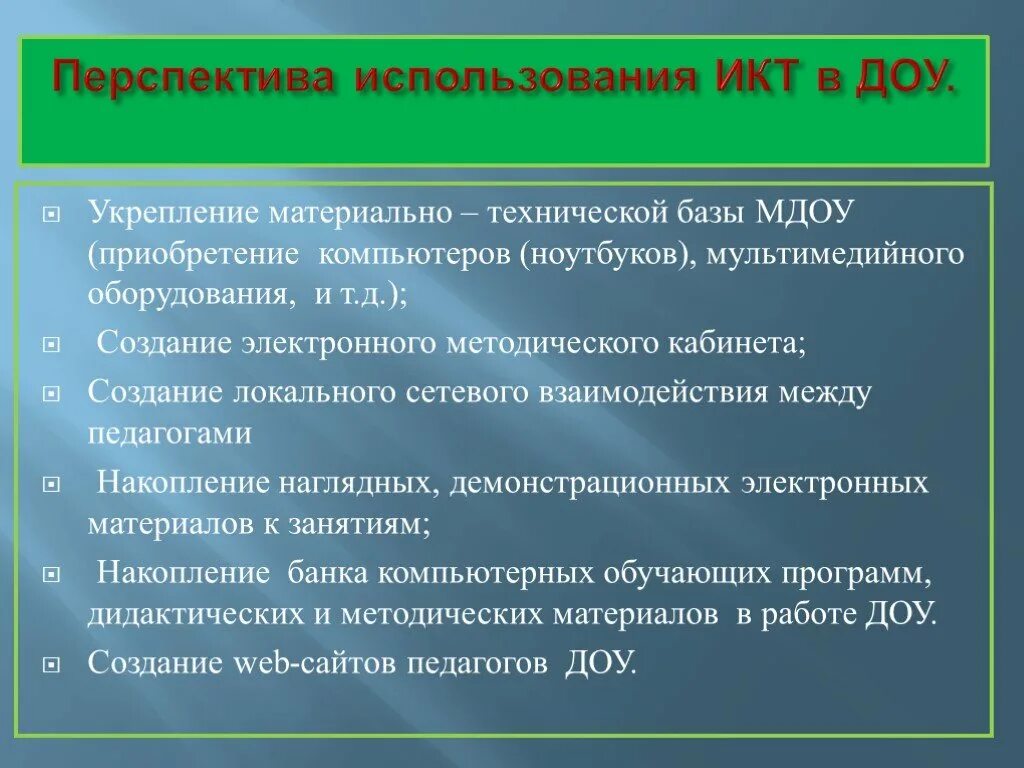 Перспектива использования ИКТ в ДОУ.

Укрепление материально – технической базы МДОУ (приобретение компьютеров (ноутбуков), мультимедийного оборудования, и т.д.);

Создание электронного методического кабинета;

Создание локального сетевого взаимодействия между педагогами

Накопление наглядных, демонстрационных электронных материалов к занятиям;

Накопление банка компьютерных обучающих программ, дидактических и методических материалов в работе ДОУ.

Создание web-сайтов педагогов ДОУ.